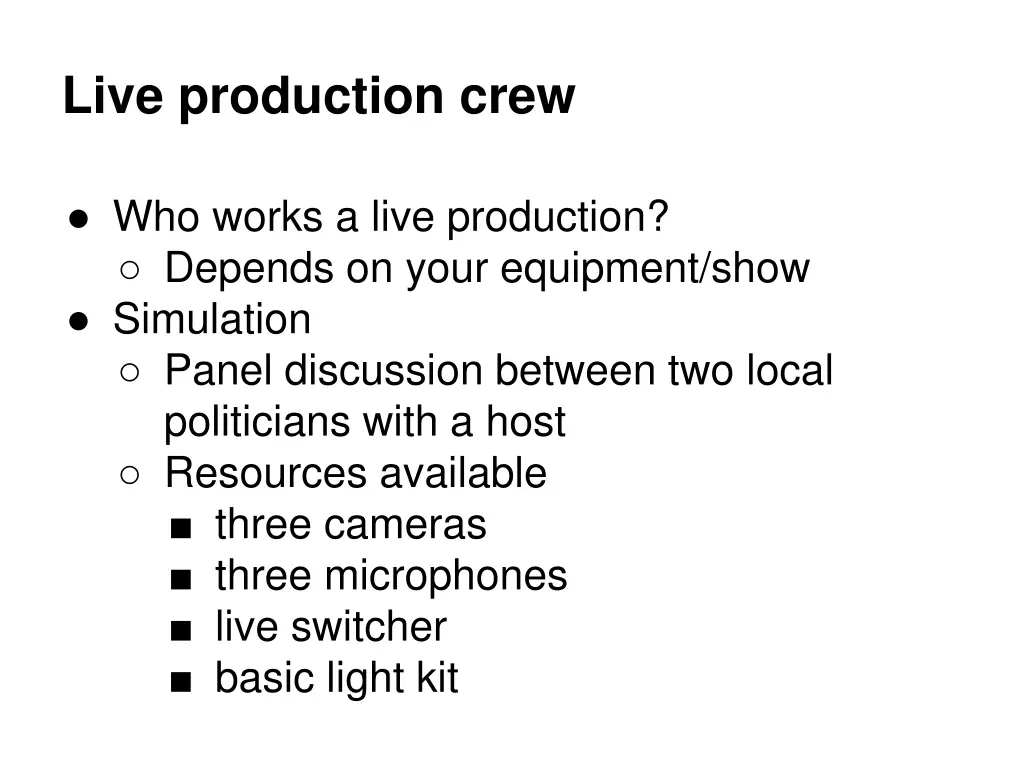 Live production crew

● Who works a live production?
  ○ Depends on your equipment/show
● Simulation
  ○ Panel discussion between two local politicians with a host
  ○ Resources available
    ■ three cameras
    ■ three microphones
    ■ live switcher
    ■ basic light kit